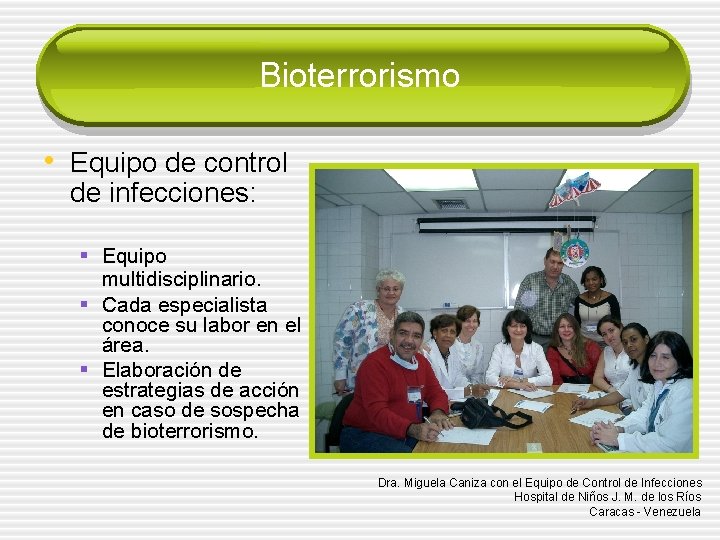 Bioterrorismo

• Equipo de control de infecciones:

▪ Equipo multidisciplinario.
▪ Cada especialista conoce su labor en el área.
▪ Elaboración de estrategias de acción en caso de sospecha de bioterrorismo.

Dra. Miguela Caniza con el Equipo de Control de Infecciones
Hospital de Niños J. M. de los Ríos
Caracas - Venezuela